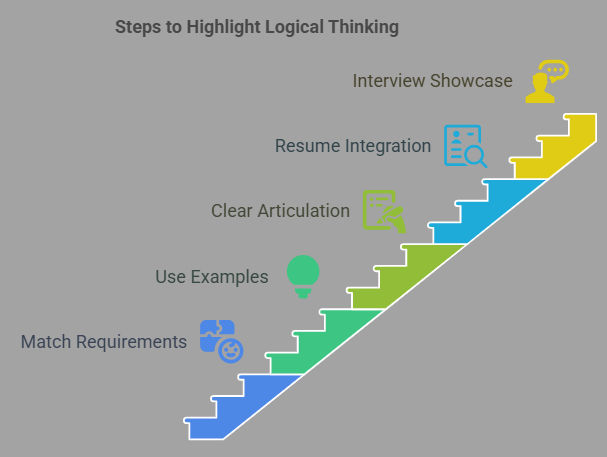 Steps to Highlight Logical Thinking

Interview Showcase

Resume Integration

Clear Articulation

Use Examples

Match Requirements